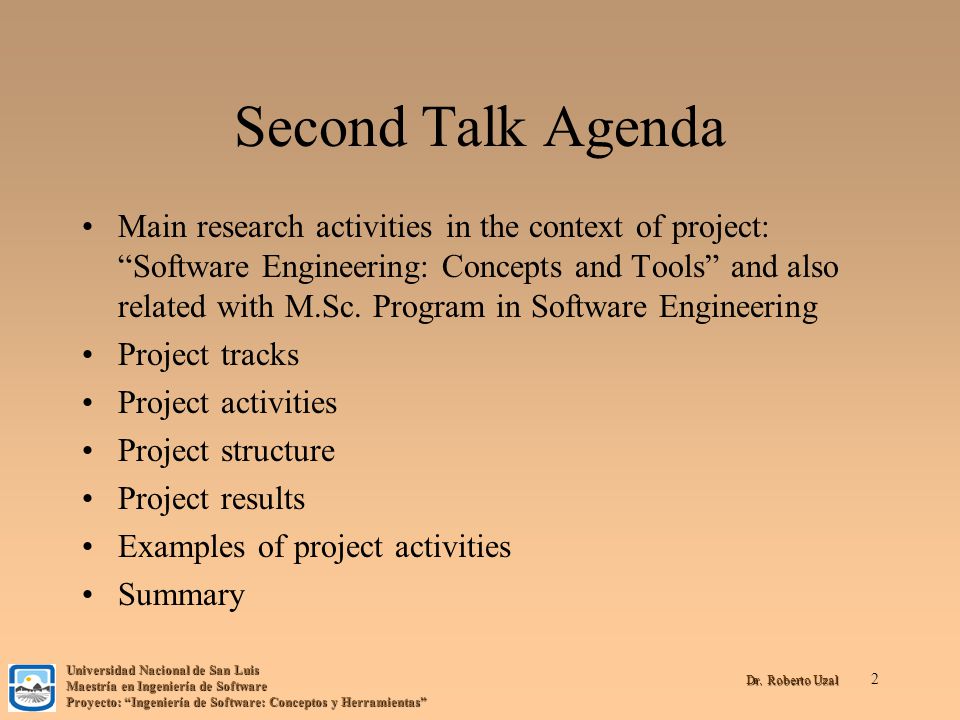 Second Talk Agenda

• Main research activities in the context of project: “Software Engineering: Concepts and Tools” and also related with M.Sc. Program in Software Engineering
• Project tracks
• Project activities
• Project structure
• Project results
• Examples of project activities
• Summary

Universidad Nacional de San Luis
Maestría en Ingeniería de Software
Proyecto: “Ingeniería de Software: Conceptos y Herramientas”

Dr. Roberto Uzal

2